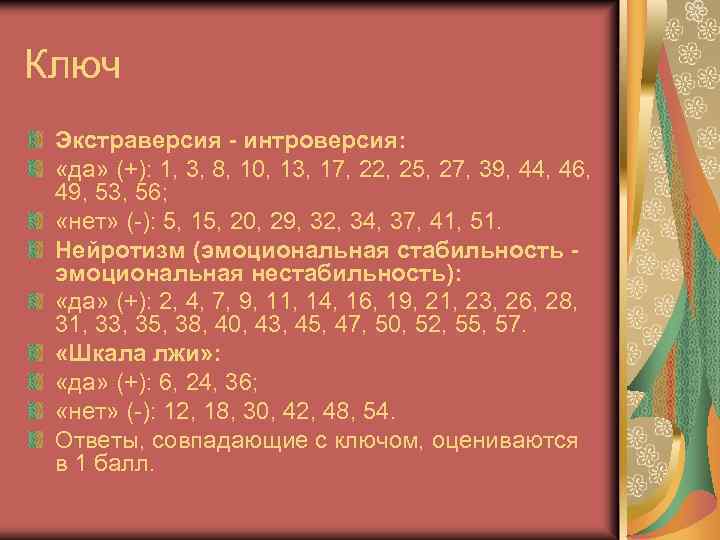 Ключ

Экстраверсия - интроверсия:

«да» (+): 1, 3, 8, 10, 13, 17, 22, 25, 27, 39, 44, 46, 49, 53, 56;

«нет» (-): 5, 15, 20, 29, 32, 34, 37, 41, 51.

Нейротизм (эмоциональная стабильность - эмоциональная нестабильность):

«да» (+): 2, 4, 7, 9, 11, 14, 16, 19, 21, 23, 26, 28, 31, 33, 35, 38, 40, 43, 45, 47, 50, 52, 55, 57.

«Шкала лжи»:

«да» (+): 6, 24, 36;

«нет» (-): 12, 18, 30, 42, 48, 54.

Ответы, совпадающие с ключом, оцениваются в 1 балл.